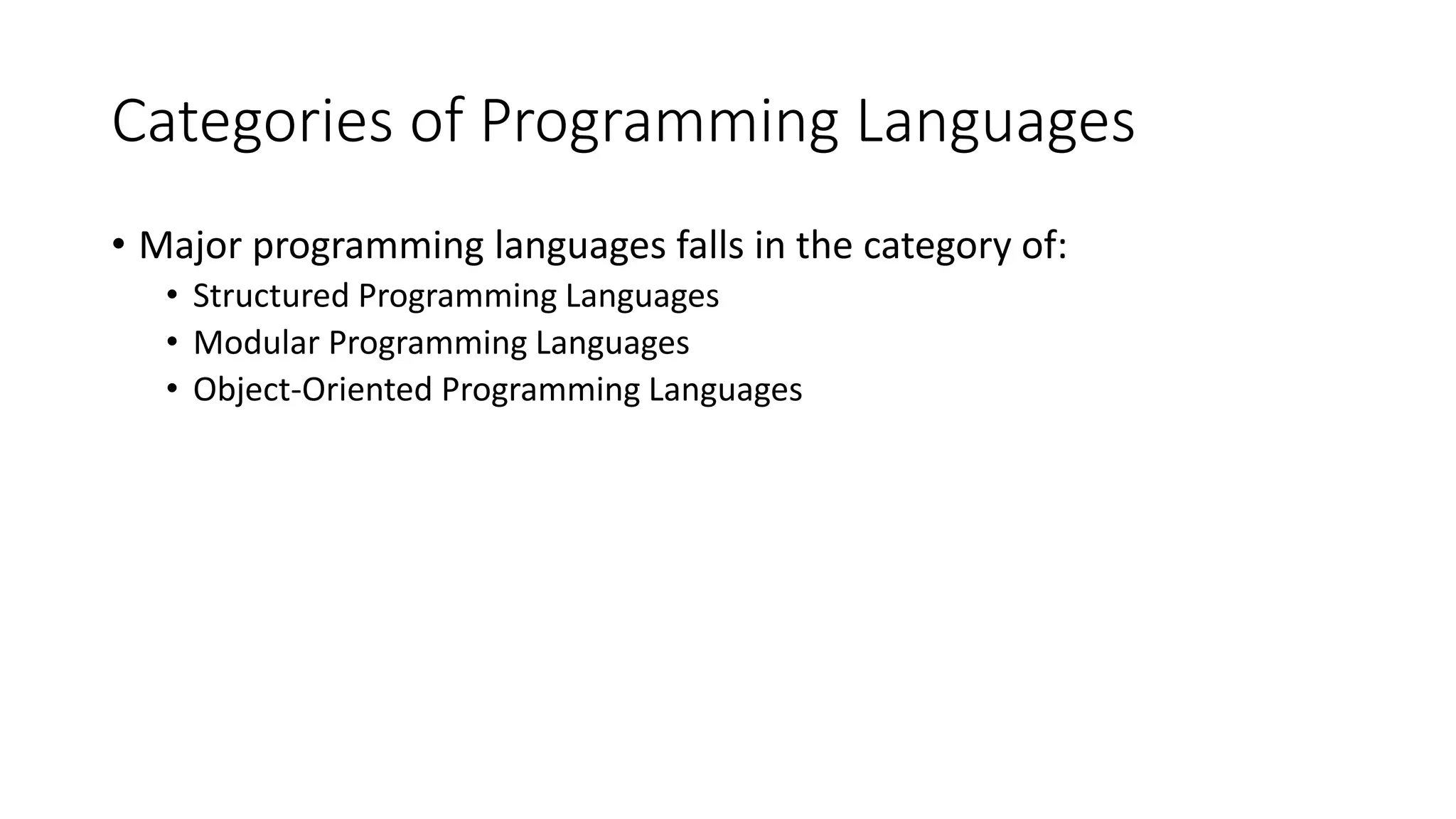 Categories of Programming Languages

• Major programming languages falls in the category of:
  • Structured Programming Languages
  • Modular Programming Languages
  • Object-Oriented Programming Languages